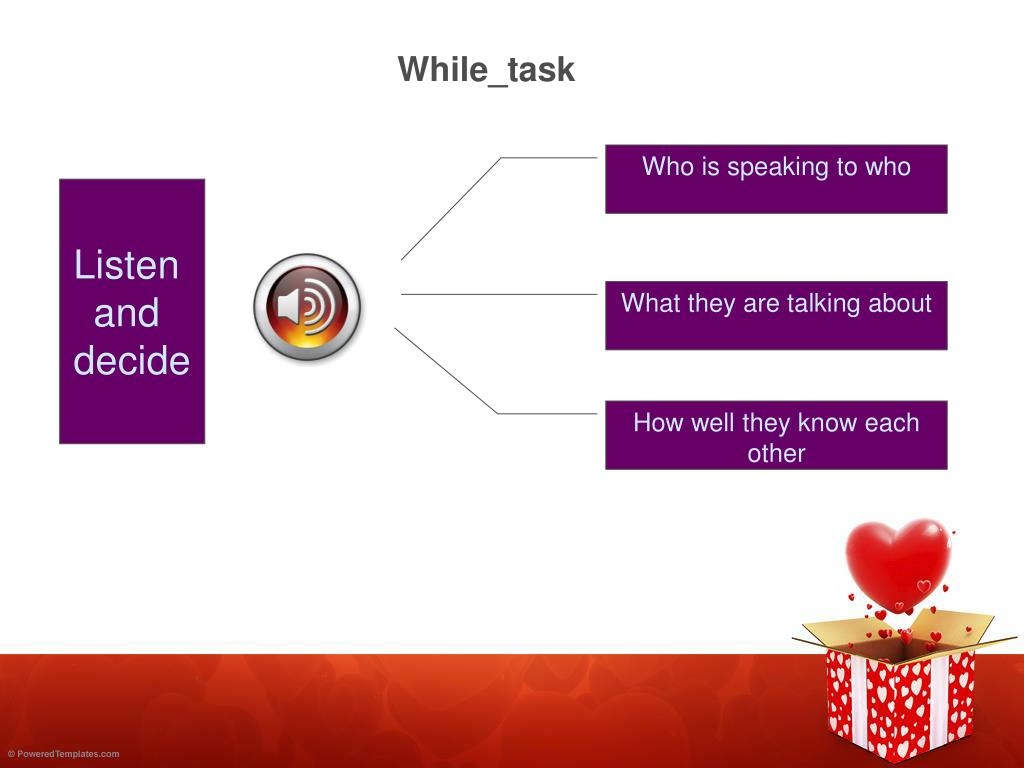 While_task

Listen and decide

Who is speaking to who

What they are talking about

How well they know each other

© PoweredTemplates.com